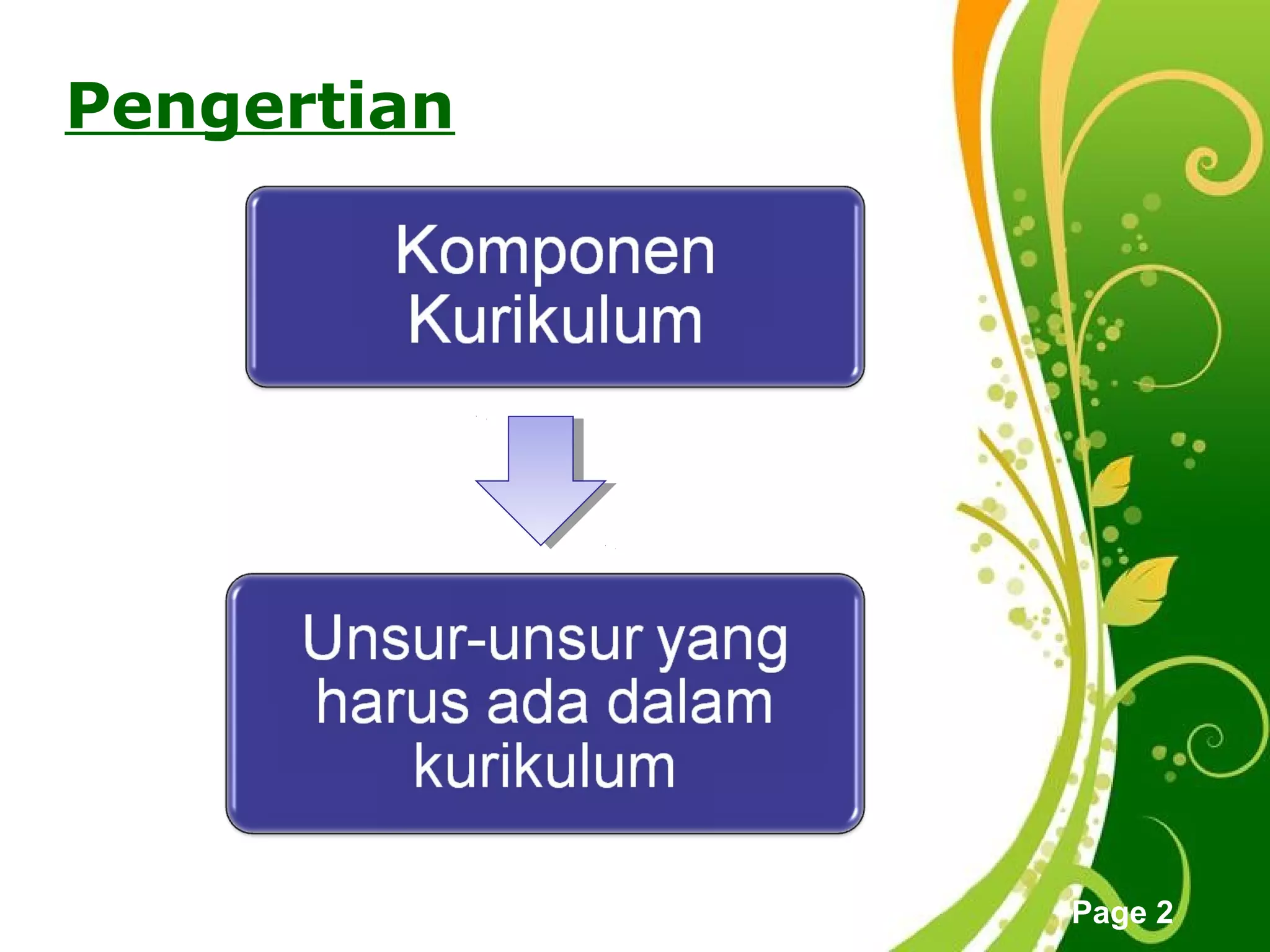 Pengertian

Komponen Kurikulum

Unsur-unsur yang harus ada dalam kurikulum

Page 2